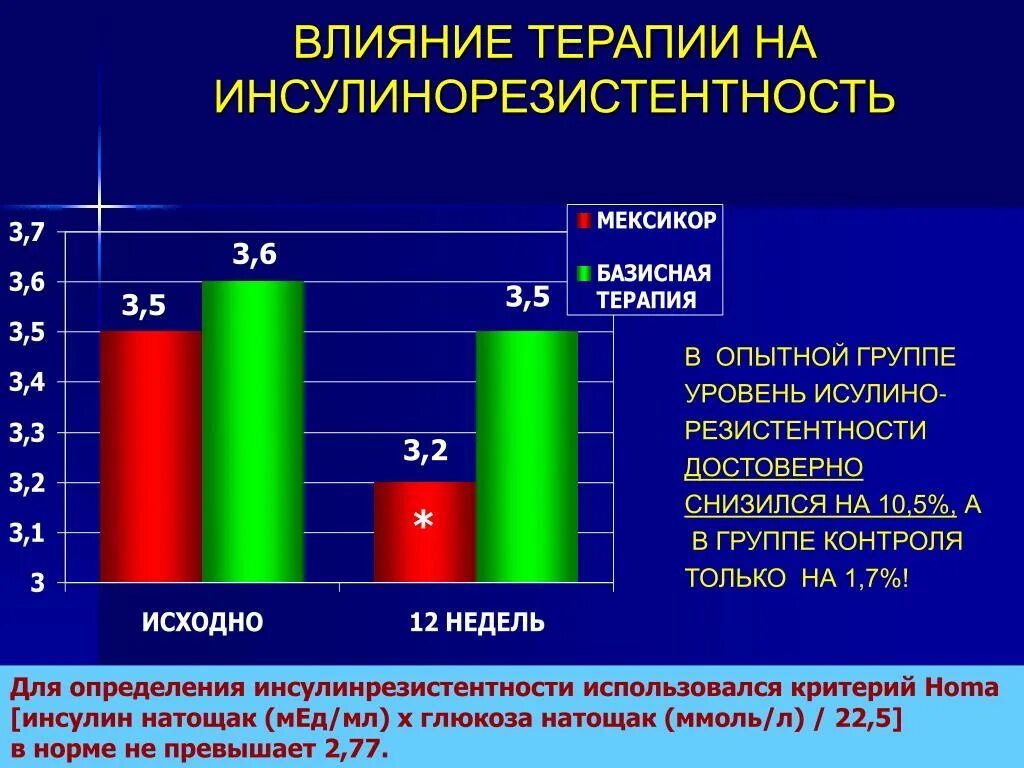 ВЛИЯНИЕ ТЕРАПИИ НА ИНСУЛИНОРЕЗИСТЕНТНОСТЬ

3,7
3,6
3,5
3,4
3,3
3,2
3,1
3

3,5
3,6
3,2
*
3,5

ИСХОДНО
12 НЕДЕЛЬ

МЕКСИКОР
БАЗИСНАЯ ТЕРАПИЯ

В ОПЫТНОЙ ГРУППЕ УРОВЕНЬ ИСУЛИНО-РЕЗИСТЕНТНОСТИ ДОСТОВЕРНО СНИЗИЛСЯ НА 10,5%, А В ГРУППЕ КОНТРОЛЯ ТОЛЬКО НА 1,7%!

Для определения инсулинрезистентности использовался критерий Homa [инсулин натощак (мЕд/мл) х глюкоза натощак (ммоль/л) / 22,5] в норме не превышает 2,77.